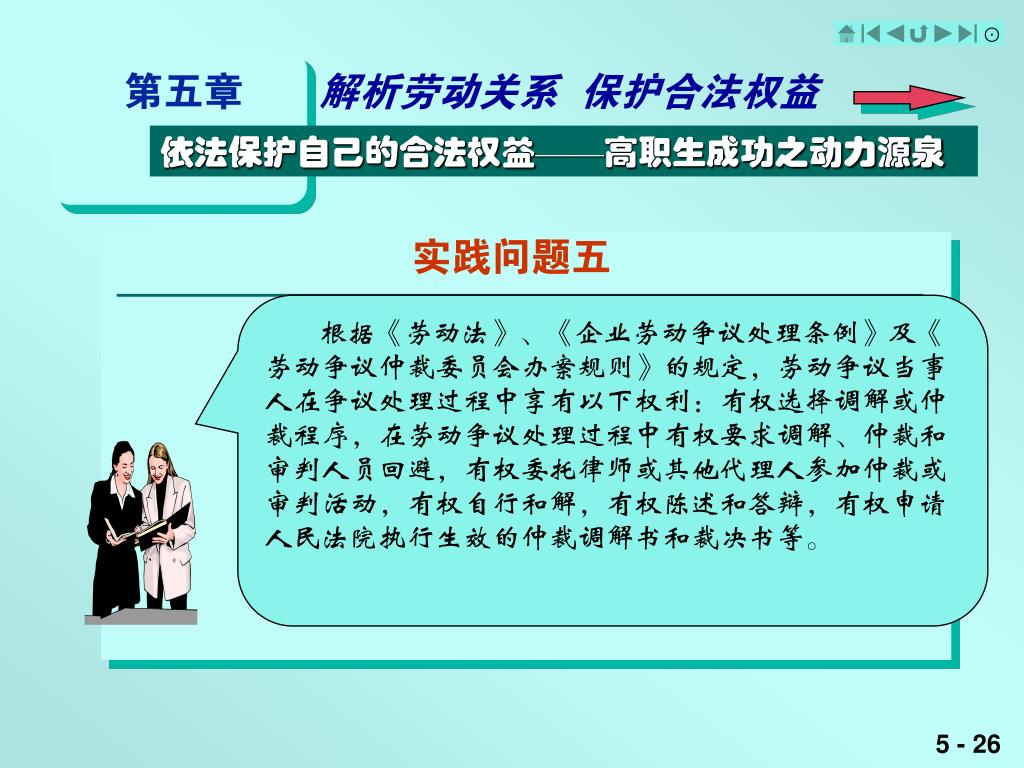 第五章

解析劳动关系 保护合法权益

依法保护自己的合法权益——高职生成功之动力源泉

实践问题五

根据《劳动法》、《企业劳动争议处理条例》及《劳动争议仲裁委员会办案规则》的规定，劳动争议当事人在争议处理过程中享有以下权利：有权选择调解或仲裁程序，在劳动争议处理过程中有权要求调解、仲裁和审判人员回避，有权委托律师或其他代理人参加仲裁或审判活动，有权自行和解，有权陈述和答辩，有权申请人民法院执行生效的仲裁调解书和裁决书等。

5 - 26